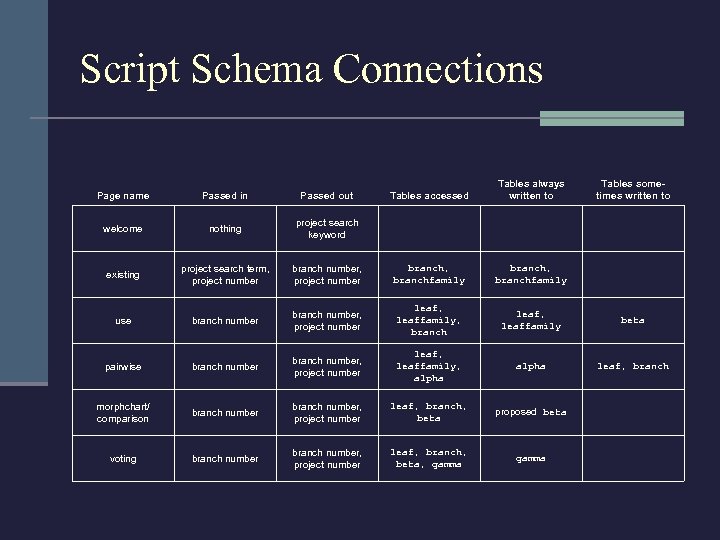 Script Schema Connections

| Page name | Passed in | Passed out | Tables accessed | Tables always written to | Tables sometimes written to |
|---|---|---|---|---|---|
| welcome | nothing | project search keyword | | | |
| existing | project search term, project number | branch number, project number | branch, branchfamily | branch, branchfamily | |
| use | branch number | branch number, project number | leaf, leaffamily, branch | leaf, leaffamily | beta |
| pairwise | branch number | branch number, project number | leaf, leaffamily, alpha | alpha | leaf, branch |
| morphchart/ comparison | branch number | branch number, project number | leaf, branch, beta | proposed beta | |
| voting | branch number | branch number, project number | leaf, branch, beta, gamma | gamma | |